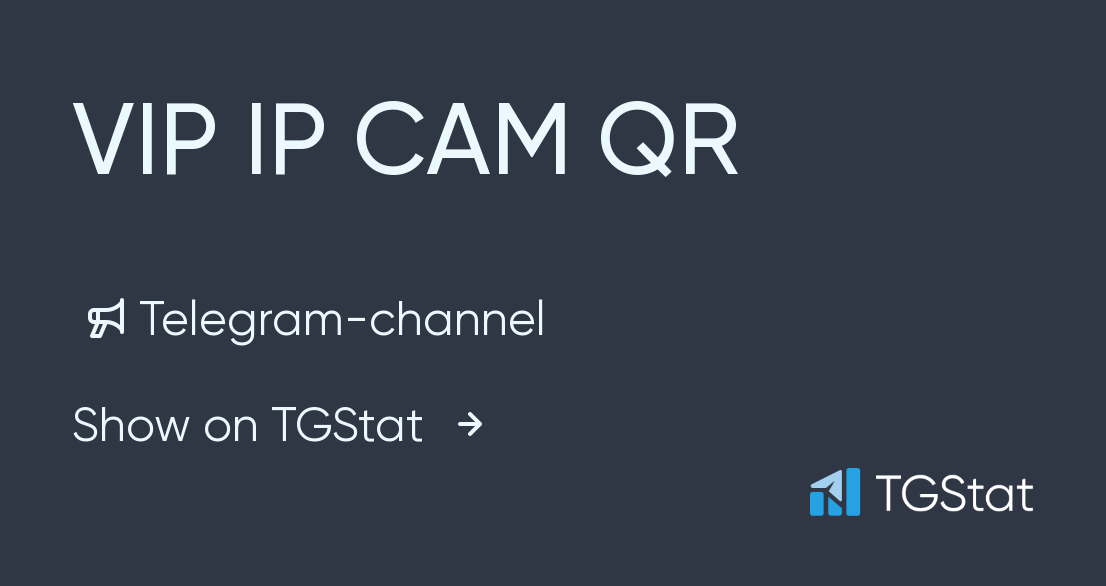 VIP IP CAM QR

Telegram-channel

Show on TGStat →

TGStat